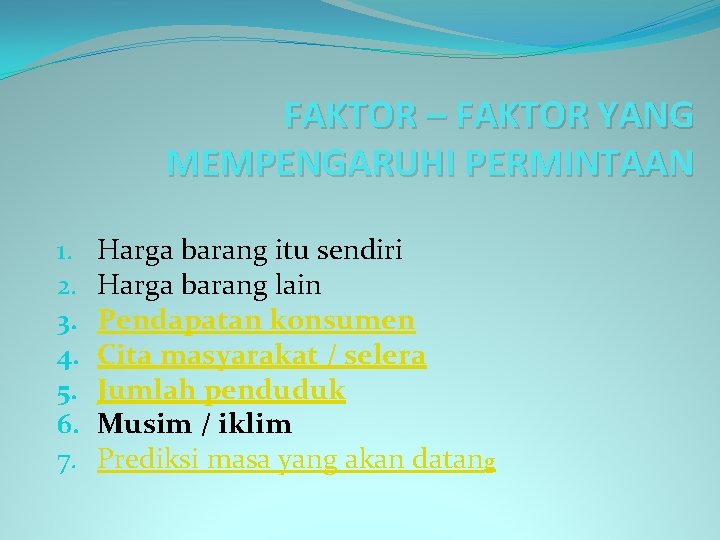 FAKTOR – FAKTOR YANG MEMPENGARUHI PERMINTAAN

1. Harga barang itu sendiri
2. Harga barang lain
3. Pendapatan konsumen
4. Cita masyarakat / selera
5. Jumlah penduduk
6. Musim / iklim
7. Prediksi masa yang akan datang